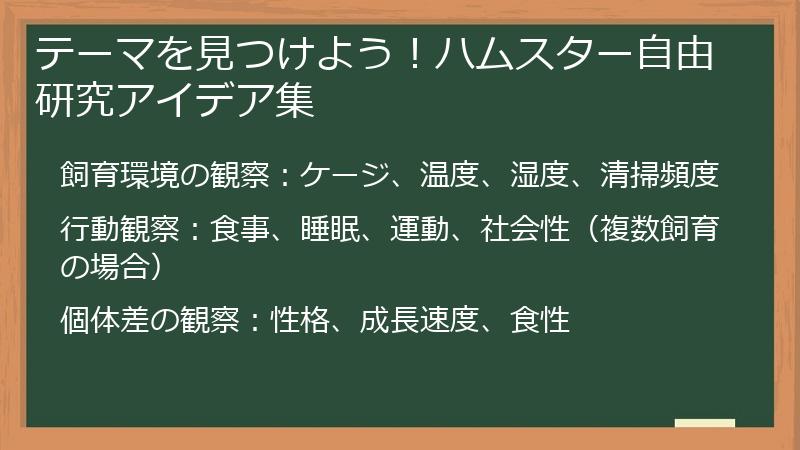 テーマを見つけよう！ハムスター自由研究アイデア集

飼育環境の観察：ケージ、温度、湿度、清掃頻度

行動観察：食事、睡眠、運動、社会性（複数飼育の場合）

個体差の観察：性格、成長速度、食性